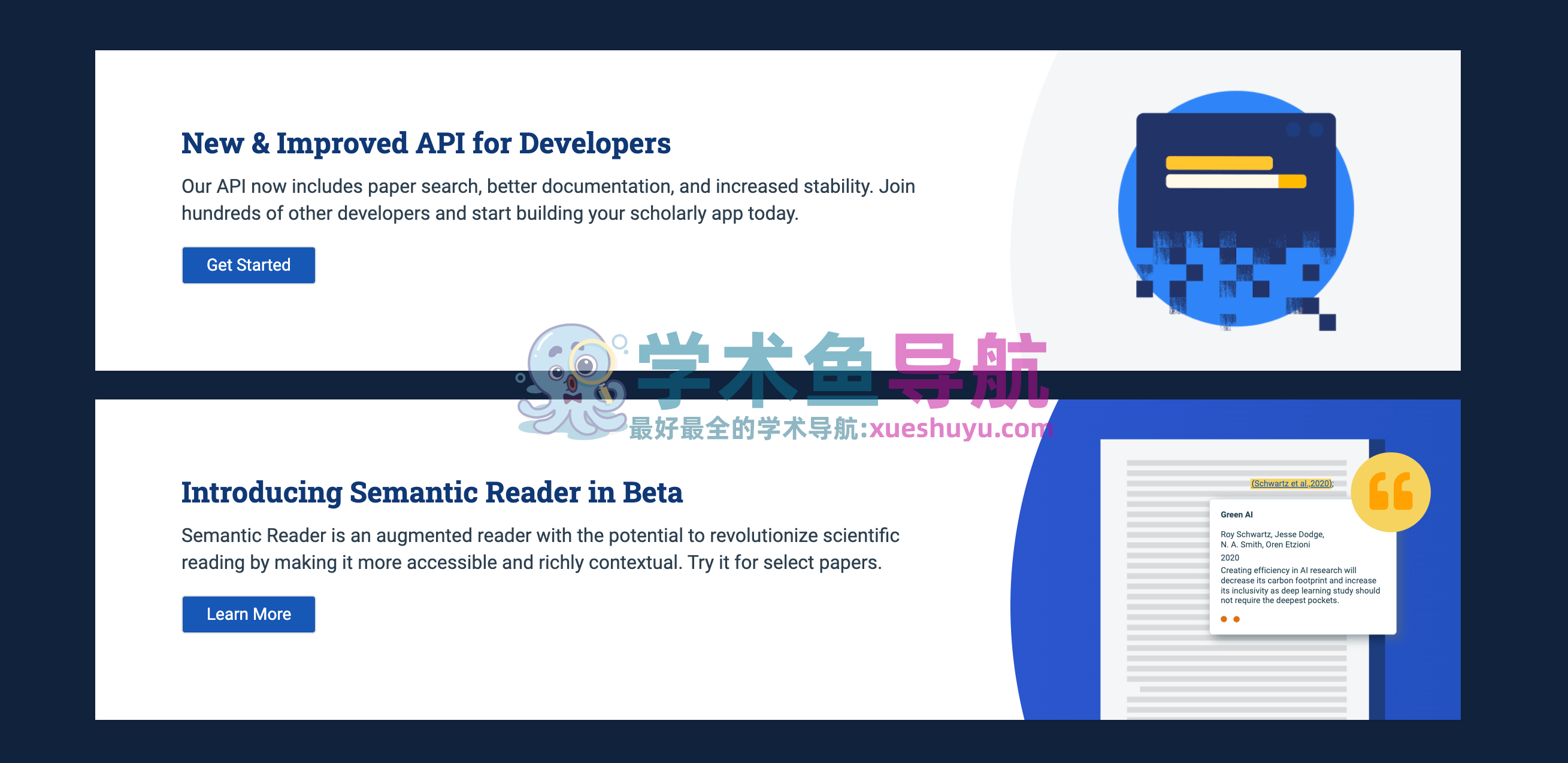 New & Improved API for Developers

Our API now includes paper search, better documentation, and increased stability. Join hundreds of other developers and start building your scholarly app today.

Get Started

学术鱼导航

最好最全的学术导航:xueshuyu.com

Introducing Semantic Reader in Beta

Semantic Reader is an augmented reader with the potential to revolutionize scientific reading by making it more accessible and richly contextual. Try it for select papers.

Learn More

(Schwartz et al.,2020);

Green AI

Roy Schwartz, Jesse Dodge, N. A. Smith, Oren Etzioni

2020

Creating efficiency in AI research will decrease its carbon footprint and increase its inclusivity as deep learning study should not require the deepest pockets.